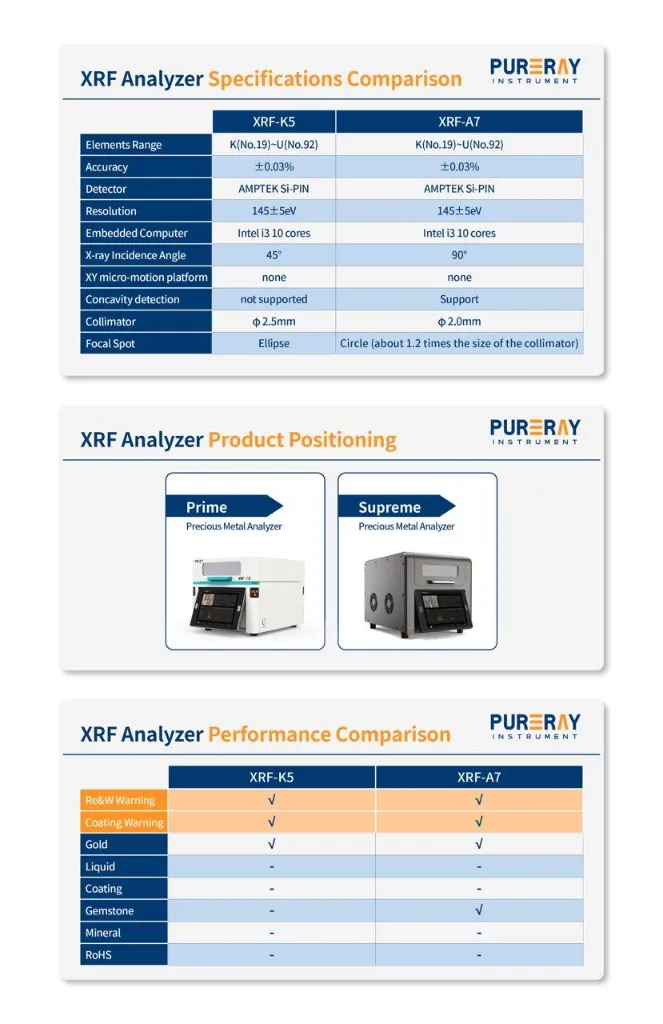 XRF Analyzer Specifications Comparison

PURERAY INSTRUMENT

| | XRF-K5 | XRF-A7 |
|---|---|---|
| Elements Range | K(No.19)~U(No.92) | K(No.19)~U(No.92) |
| Accuracy | ±0.03% | ±0.03% |
| Detector | AMPTEK Si-PIN | AMPTEK Si-PIN |
| Resolution | 145±5eV | 145±5eV |
| Embedded Computer | Intel i3 10 cores | Intel i3 10 cores |
| X-ray Incidence Angle | 45° | 90° |
| XY micro-motion platform | none | none |
| Concavity detection | not supported | Support |
| Collimator | ϕ 2.5mm | ϕ 2.0mm |
| Focal Spot | Ellipse | Circle (about 1.2 times the size of the collimator) |

XRF Analyzer Product Positioning

PURERAY INSTRUMENT

Prime
Precious Metal Analyzer

Supreme
Precious Metal Analyzer

XRF Analyzer Performance Comparison

PURERAY INSTRUMENT

| | XRF-K5 | XRF-A7 |
|---|---|---|
| Re&W Warning | √ | √ |
| Coating Warning | √ | √ |
| Gold | √ | √ |
| Liquid | - | - |
| Coating | - | - |
| Gemstone | - | √ |
| Mineral | - | - |
| RoHS | - | - |